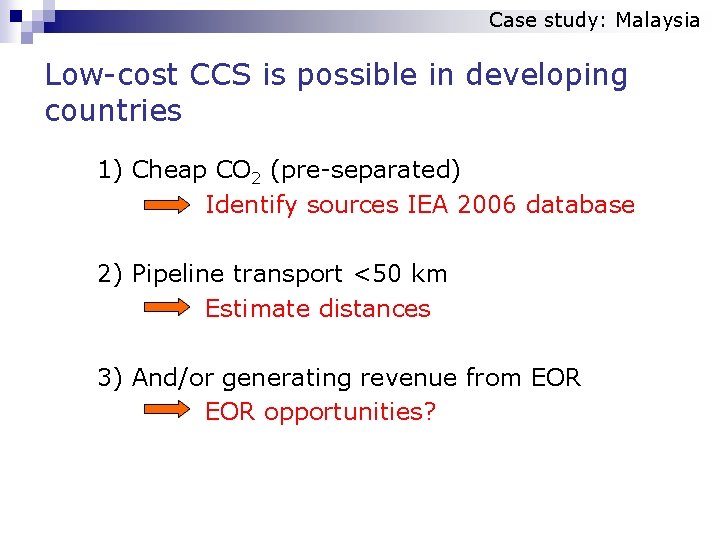 Case study: Malaysia

Low-cost CCS is possible in developing countries

1) Cheap $CO_2$ (pre-separated)
Identify sources IEA 2006 database

2) Pipeline transport <50 km
Estimate distances

3) And/or generating revenue from EOR
EOR opportunities?